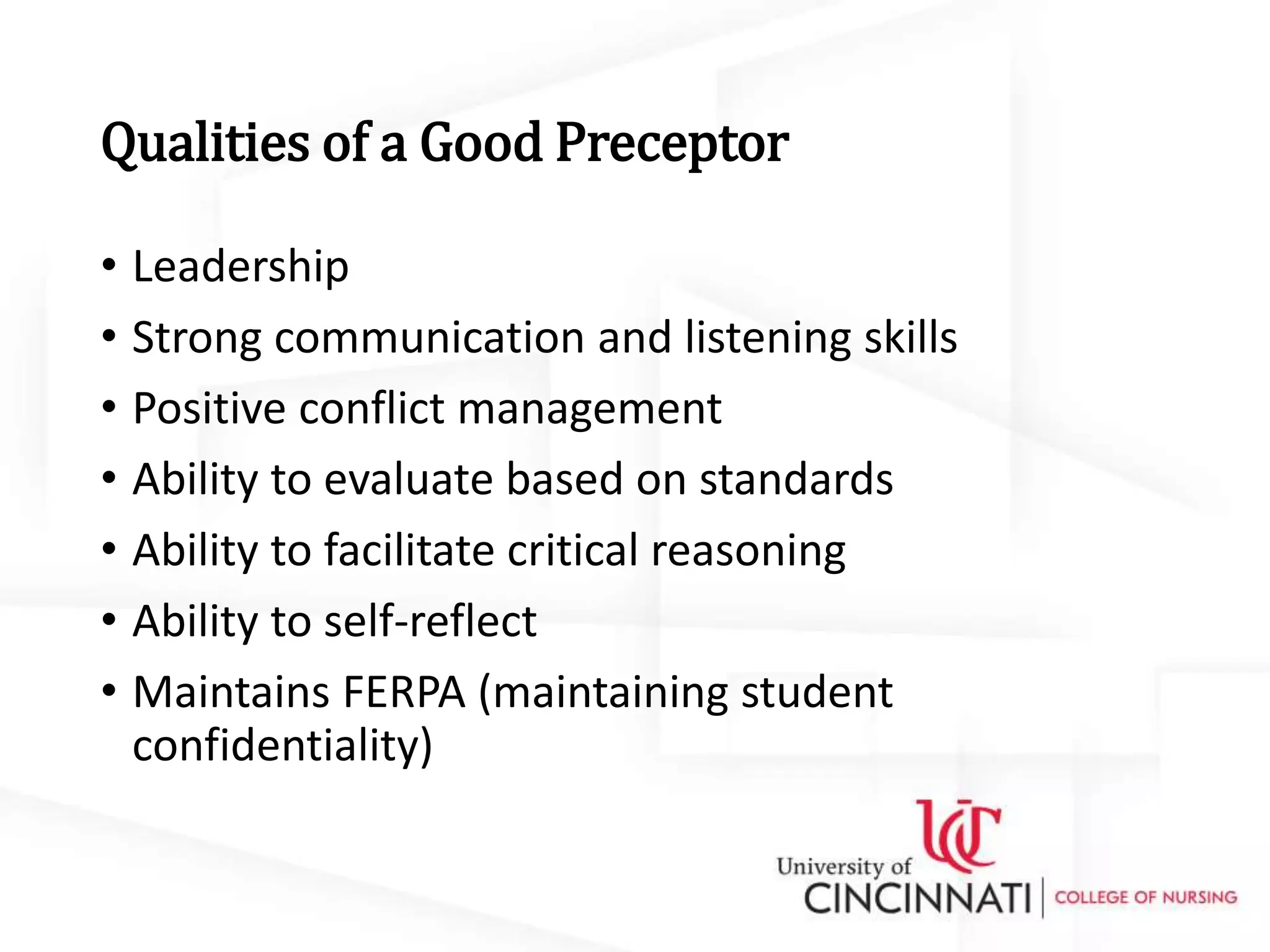 Qualities of a Good Preceptor

• Leadership
• Strong communication and listening skills
• Positive conflict management
• Ability to evaluate based on standards
• Ability to facilitate critical reasoning
• Ability to self-reflect
• Maintains FERPA (maintaining student confidentiality)

UC
University of
CINCINNATI | COLLEGE OF NURSING